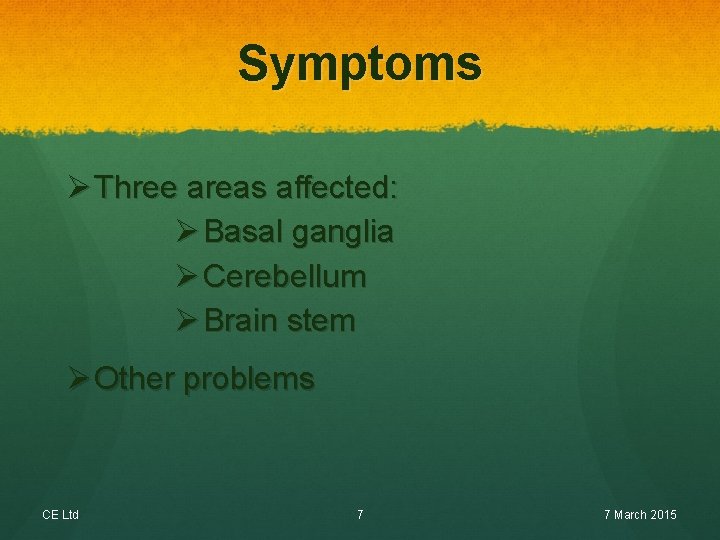 Symptoms

➢ Three areas affected:
➢ Basal ganglia
➢ Cerebellum
➢ Brain stem

➢ Other problems

CE Ltd 7 7 March 2015